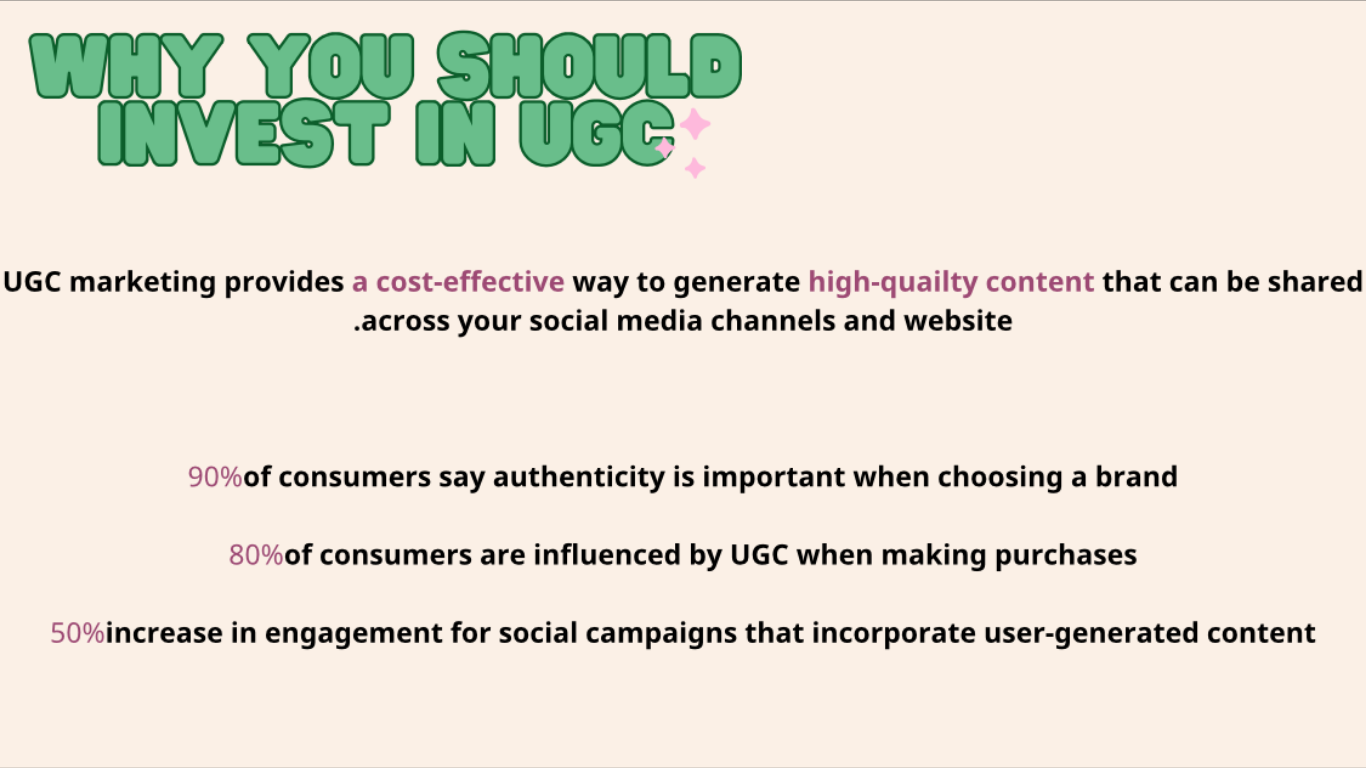 WHY YOU SHOULD INVEST IN UGC

UGC marketing provides a cost-effective way to generate high-quailty content that can be shared .across your social media channels and website

90%of consumers say authenticity is important when choosing a brand

80%of consumers are influenced by UGC when making purchases

50%increase in engagement for social campaigns that incorporate user-generated content